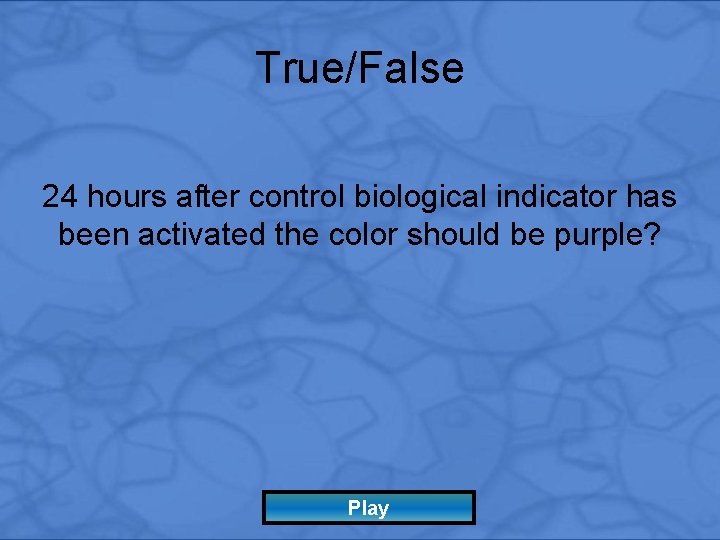 True/False

24 hours after control biological indicator has been activated the color should be purple?

Play